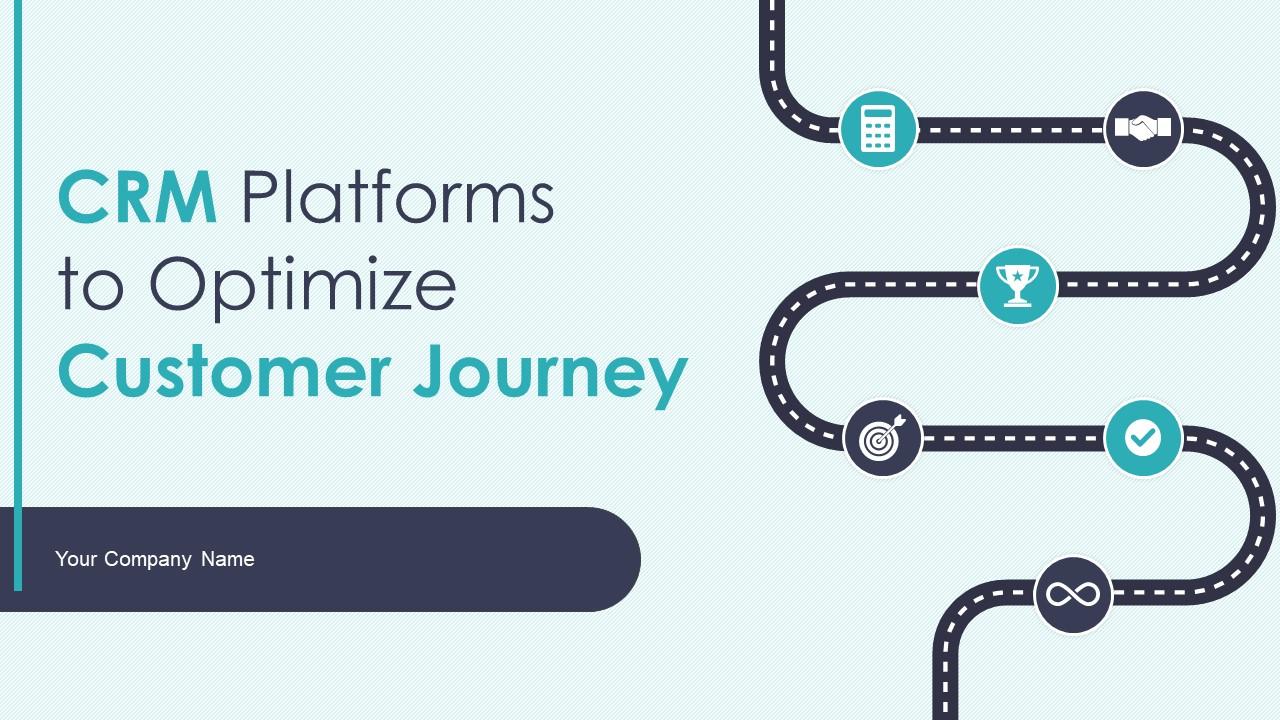 CRM Platforms to Optimize Customer Journey

Your Company Name